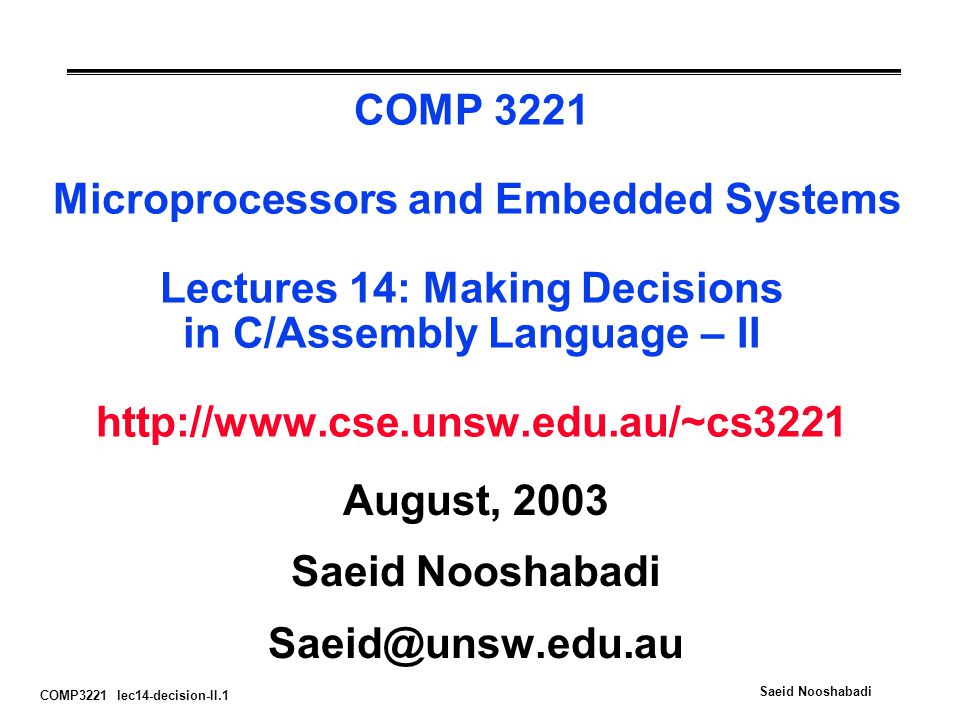 COMP 3221

Microprocessors and Embedded Systems

Lectures 14: Making Decisions in C/Assembly Language – II

http://www.cse.unsw.edu.au/~cs3221

August, 2003

Saeid Nooshabadi

Saeid@unsw.edu.au

COMP3221 lec14-decision-II.1

Saeid Nooshabadi